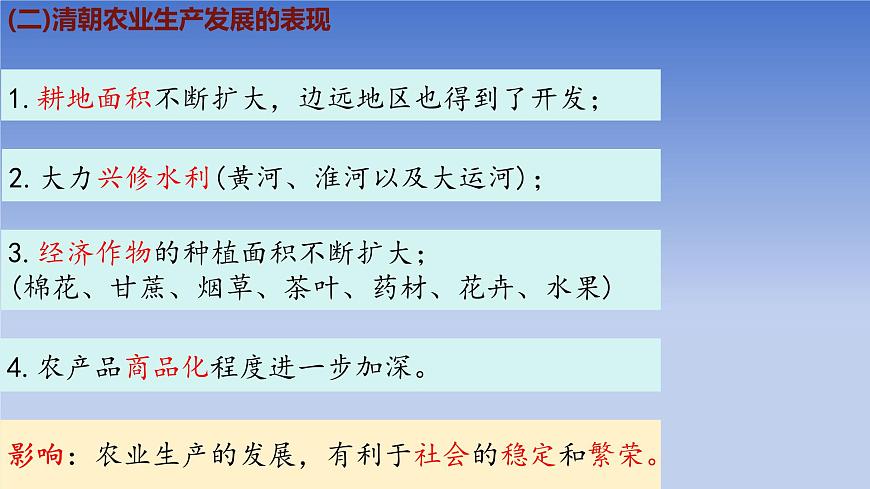 (二)清朝农业生产发展的表现

1. 耕地面积不断扩大，边远地区也得到了开发；

2. 大力兴修水利(黄河、淮河以及大运河)；

3. 经济作物的种植面积不断扩大；
(棉花、甘蔗、烟草、茶叶、药材、花卉、水果)

4. 农产品商品化程度进一步加深。

影响：农业生产的发展，有利于社会的稳定和繁荣。